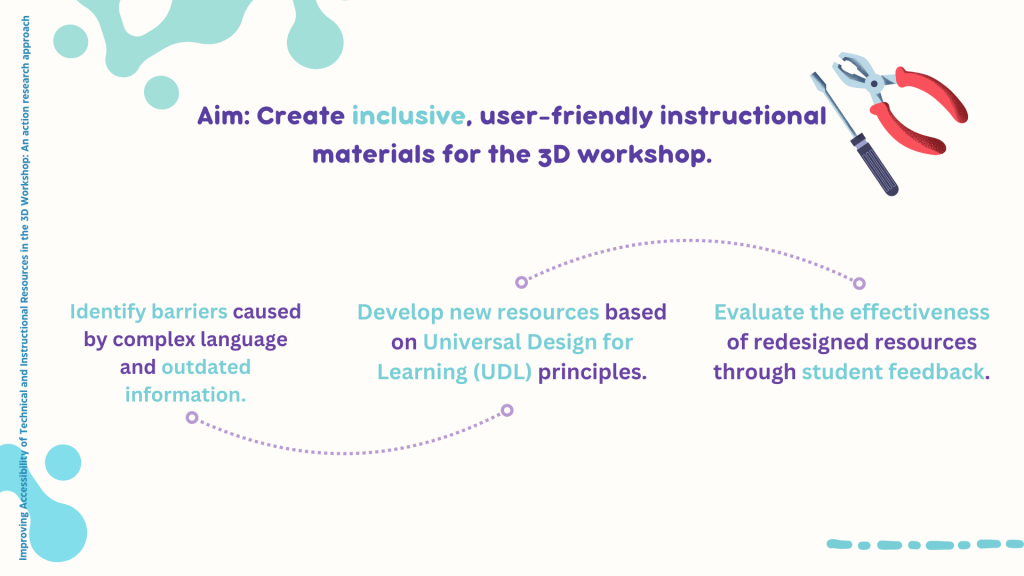 Improving Accessibility of Technical and Instructional Resources in the 3D Workshop: An action research approach

Aim: Create inclusive, user-friendly instructional materials for the 3D workshop.

Identify barriers caused by complex language and outdated information.

Develop new resources based on Universal Design for Learning (UDL) principles.

Evaluate the effectiveness of redesigned resources through student feedback.